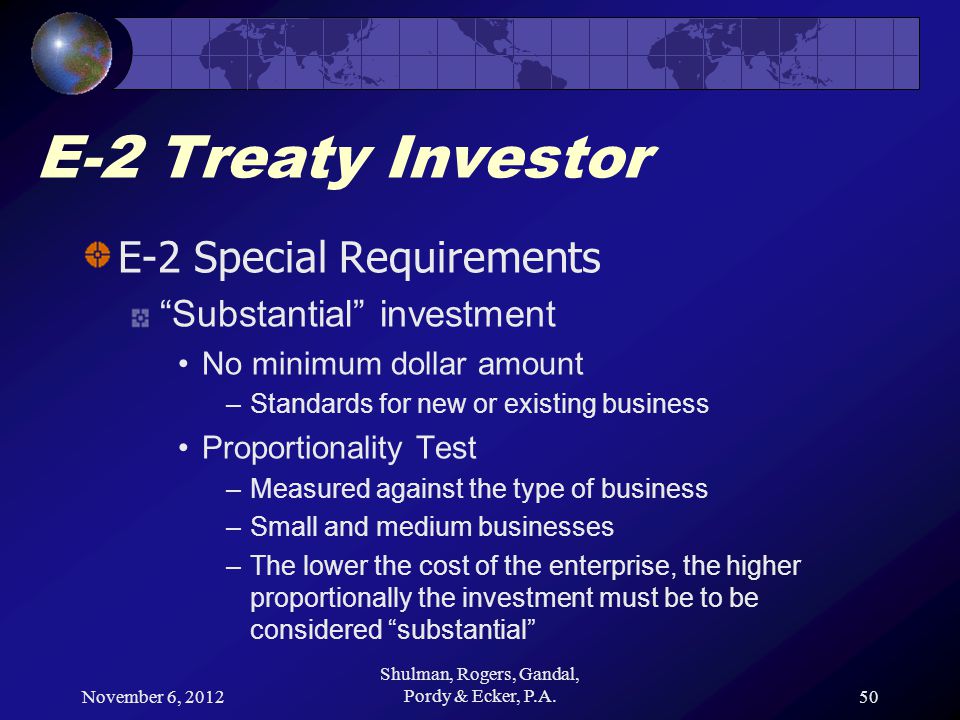 E-2 Treaty Investor

E-2 Special Requirements

“Substantial” investment

• No minimum dollar amount

– Standards for new or existing business

• Proportionality Test

– Measured against the type of business

– Small and medium businesses

– The lower the cost of the enterprise, the higher proportionally the investment must be to be considered “substantial”

November 6, 2012

Shulman, Rogers, Gandal, Pordy & Ecker, P.A.

50